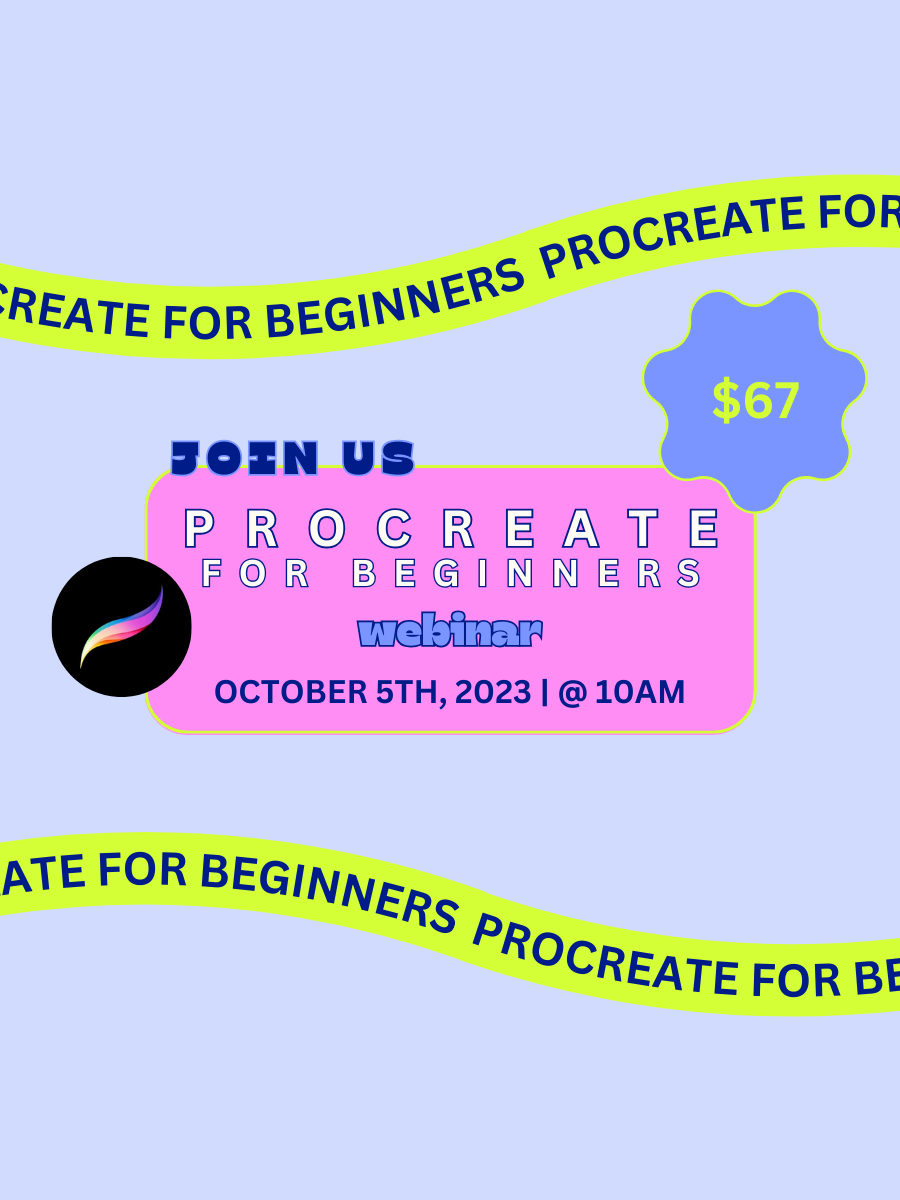 CREATE FOR BEGINNERS PROCREATE FOR

$67

JOIN US

PROCREATE
FOR BEGINNERS

webinar

OCTOBER 5TH, 2023 | @ 10AM

ATE FOR BEGINNERS PROCREATE FOR BE